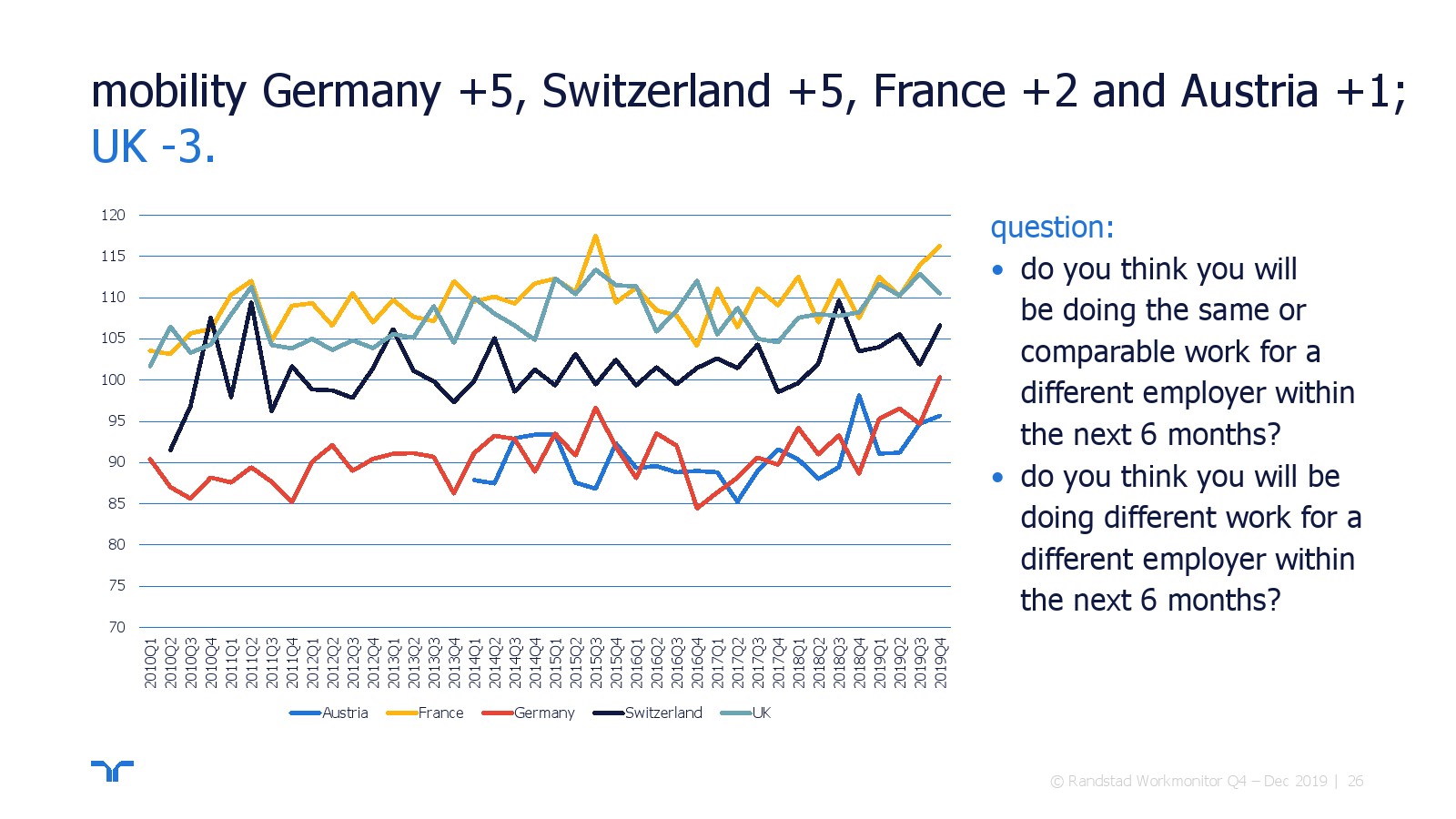 mobility Germany +5, Switzerland +5, France +2 and Austria +1; UK -3.

120
115
110
105
100
95
90
85
80
75
70

2010Q1 2010Q2 2010Q3 2010Q4 2011Q1 2011Q2 2011Q3 2011Q4 2012Q1 2012Q2 2012Q3 2012Q4 2013Q1 2013Q2 2013Q3 2013Q4 2014Q1 2014Q2 2014Q3 2014Q4 2015Q1 2015Q2 2015Q3 2015Q4 2016Q1 2016Q2 2016Q3 2016Q4 2017Q1 2017Q2 2017Q3 2017Q4 2018Q1 2018Q2 2018Q3 2018Q4 2019Q1 2019Q2 2019Q3 2019Q4

Austria France Germany Switzerland UK

question:
• do you think you will be doing the same or comparable work for a different employer within the next 6 months?
• do you think you will be doing different work for a different employer within the next 6 months?

© Randstad Workmonitor Q4 – Dec 2019 | 26